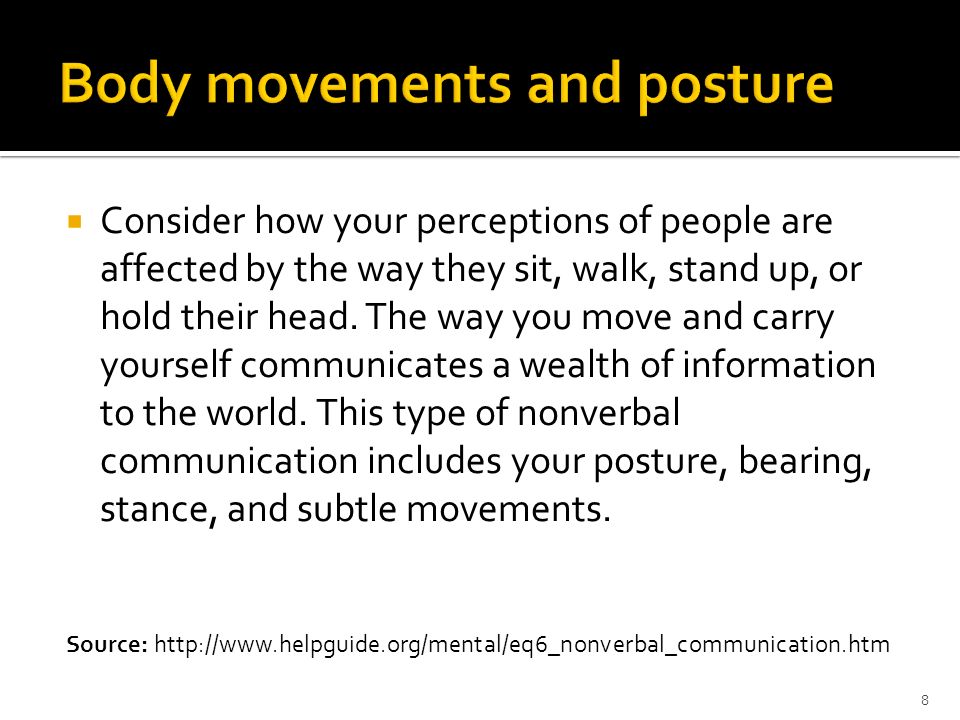 Body movements and posture

Consider how your perceptions of people are affected by the way they sit, walk, stand up, or hold their head. The way you move and carry yourself communicates a wealth of information to the world. This type of nonverbal communication includes your posture, bearing, stance, and subtle movements.

Source: http://www.helpguide.org/mental/eq6_nonverbal_communication.htm

8